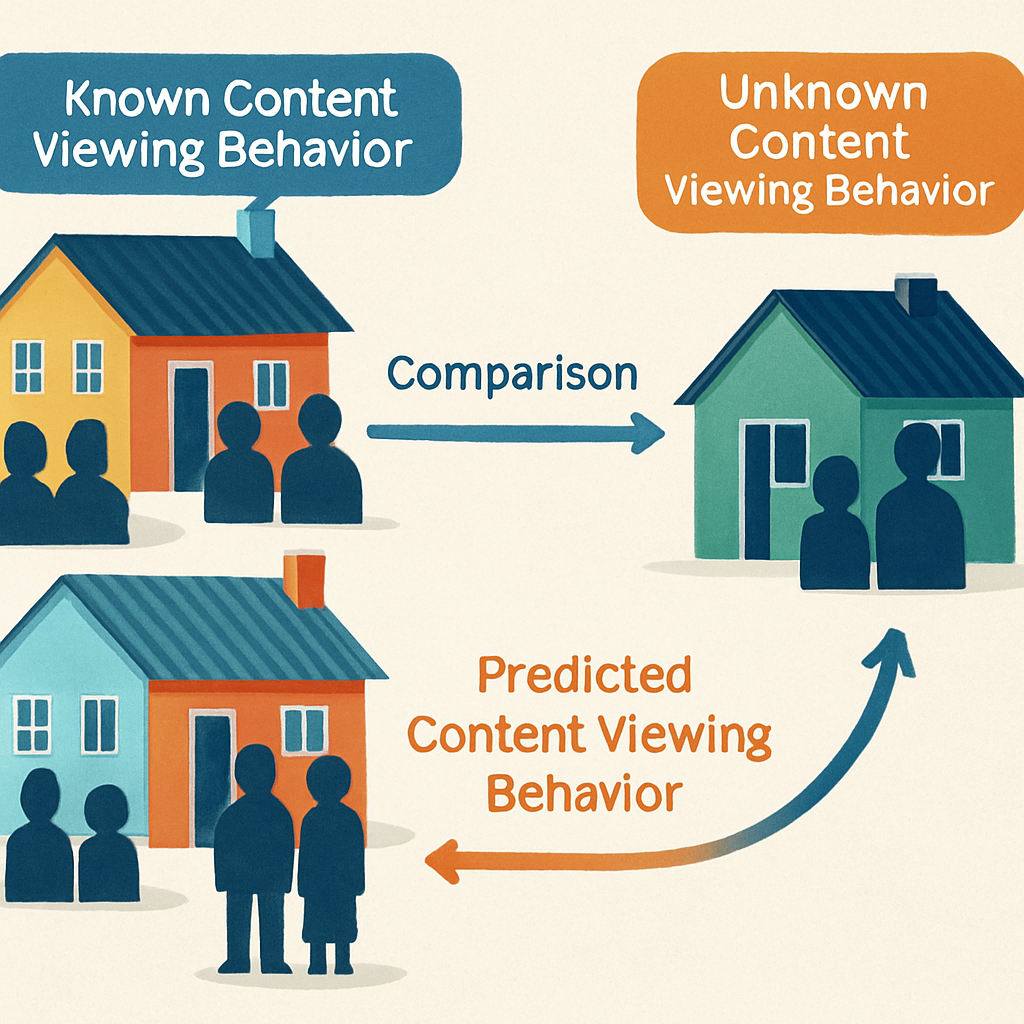 Known Content Viewing Behavior

Unknown Content Viewing Behavior

Comparison

Predicted Content Viewing Behavior